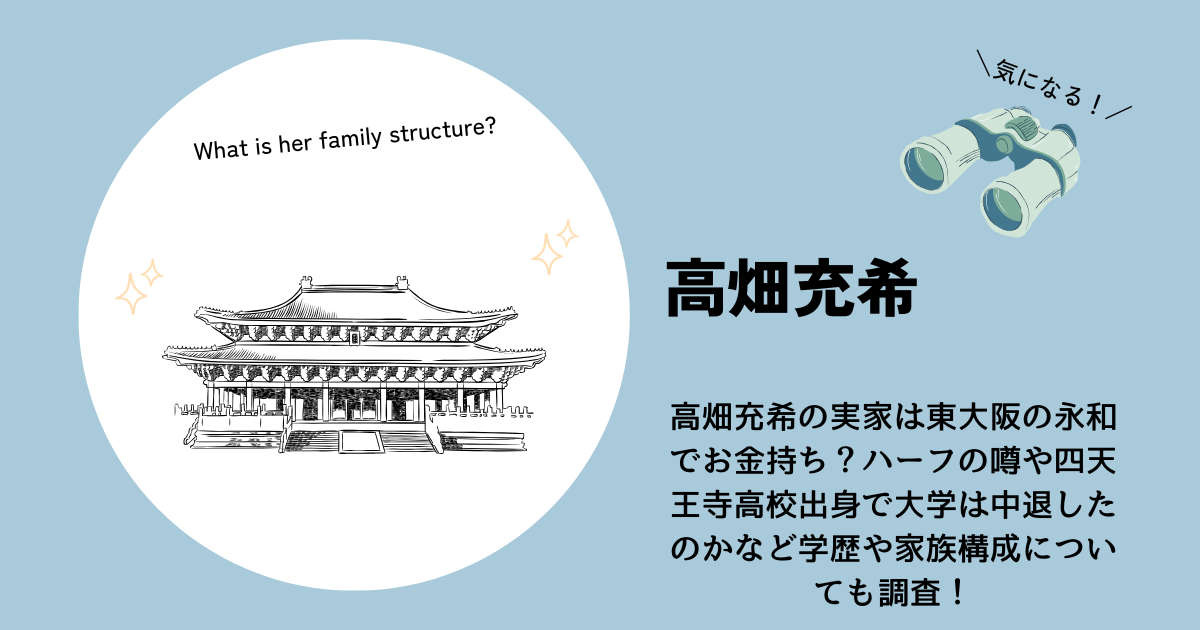 What is her family structure?

＼気になる！／

高畑充希

高畑充希の実家は東大阪の永和でお金持ち？ハーフの噂や四天王寺高校出身で大学は中退したのかなど学歴や家族構成についても調査！